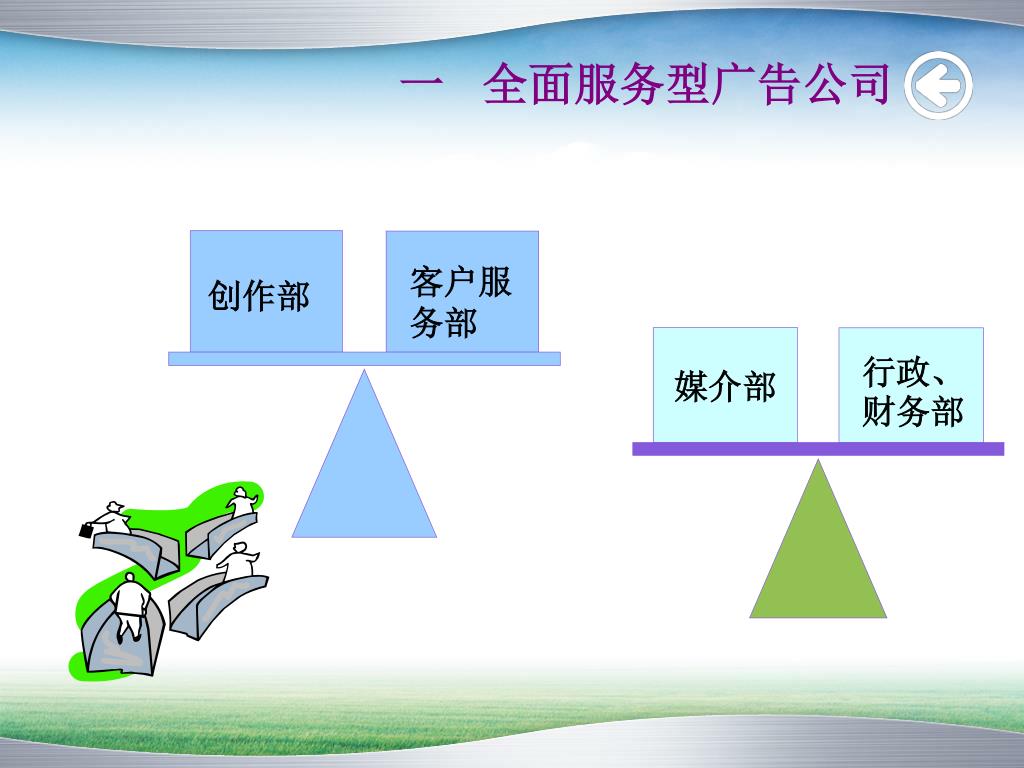 一　全面服务型广告公司

创作部

客户服务部

媒介部

行政、财务部